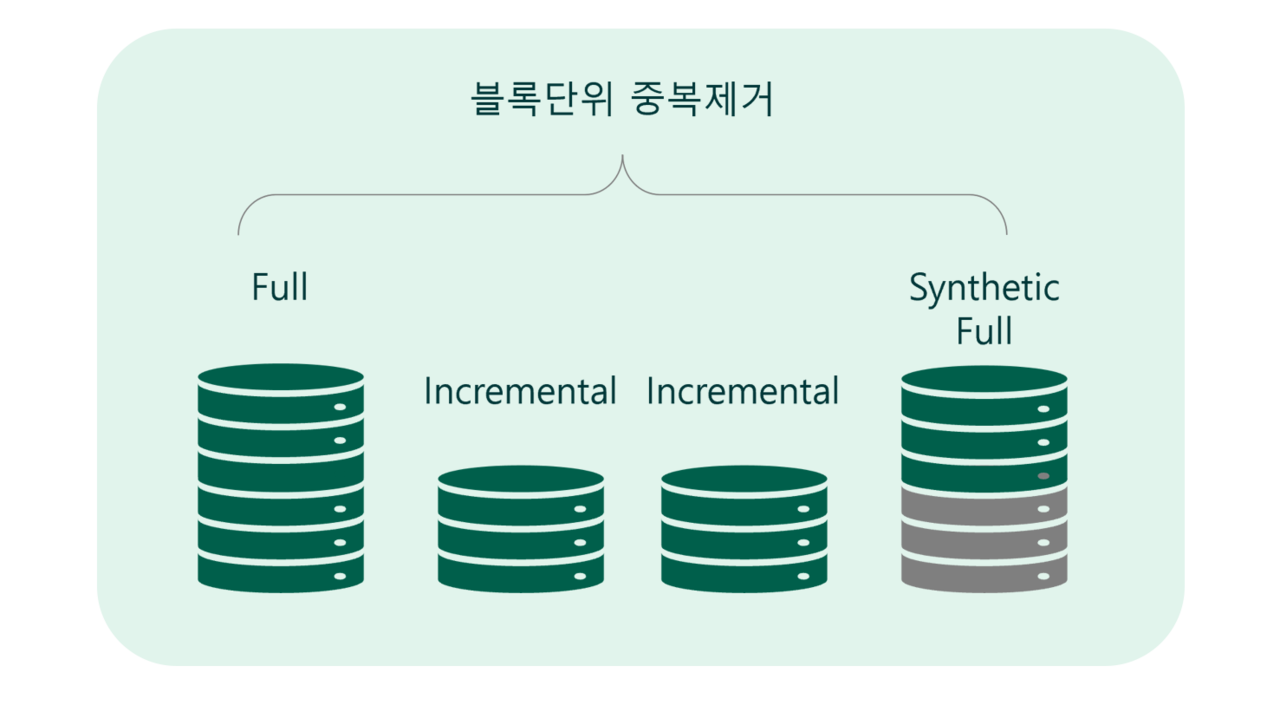 블록단위 중복제거

Full

Incremental

Incremental

Synthetic Full